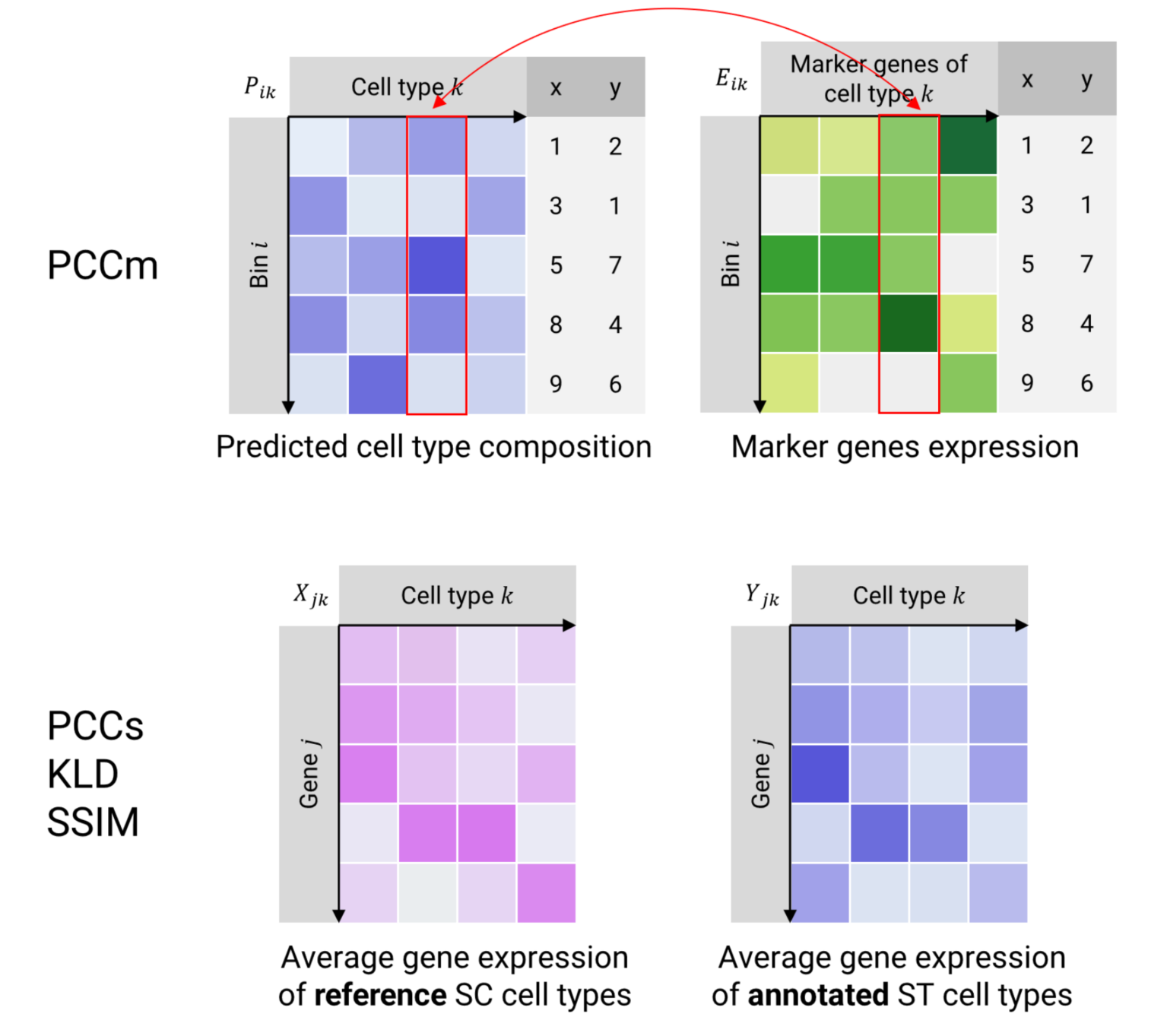 PCCm

$P_{ik}$

Cell type $k$

Bin $i$

| x | y |
|---|---|
| 1 | 2 |
| 3 | 1 |
| 5 | 7 |
| 8 | 4 |
| 9 | 6 |

Predicted cell type composition

$E_{ik}$

Marker genes of cell type $k$

Bin $i$

| x | y |
|---|---|
| 1 | 2 |
| 3 | 1 |
| 5 | 7 |
| 8 | 4 |
| 9 | 6 |

Marker genes expression

PCCs
KLD
SSIM

$X_{jk}$

Cell type $k$

Gene $j$

Average gene expression of **reference** SC cell types

$Y_{jk}$

Cell type $k$

Gene $j$

Average gene expression of **annotated** ST cell types